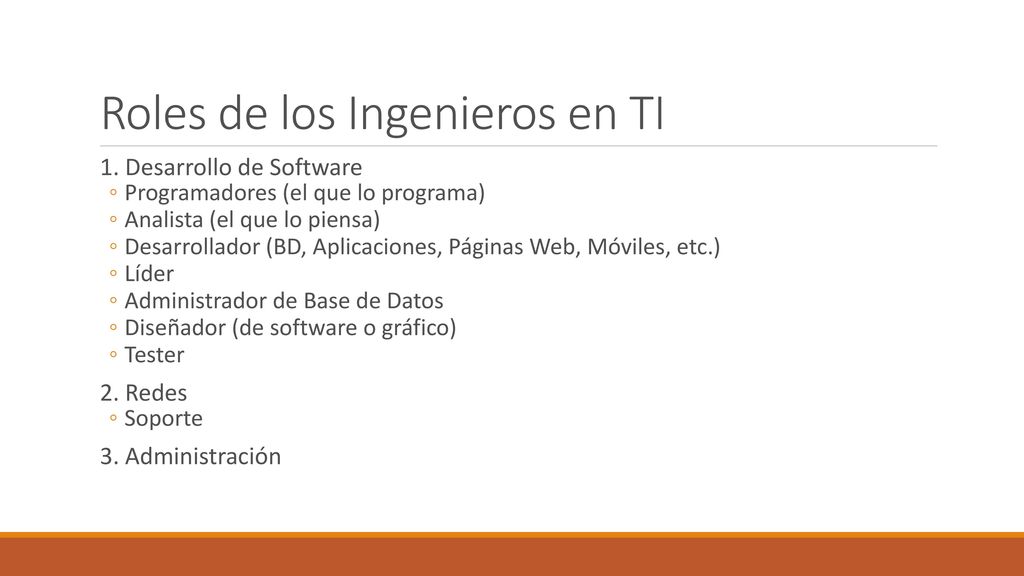 Roles de los Ingenieros en TI

1. Desarrollo de Software
◦ Programadores (el que lo programa)
◦ Analista (el que lo piensa)
◦ Desarrollador (BD, Aplicaciones, Páginas Web, Móviles, etc.)
◦ Líder
◦ Administrador de Base de Datos
◦ Diseñador (de software o gráfico)
◦ Tester

2. Redes
◦ Soporte

3. Administración